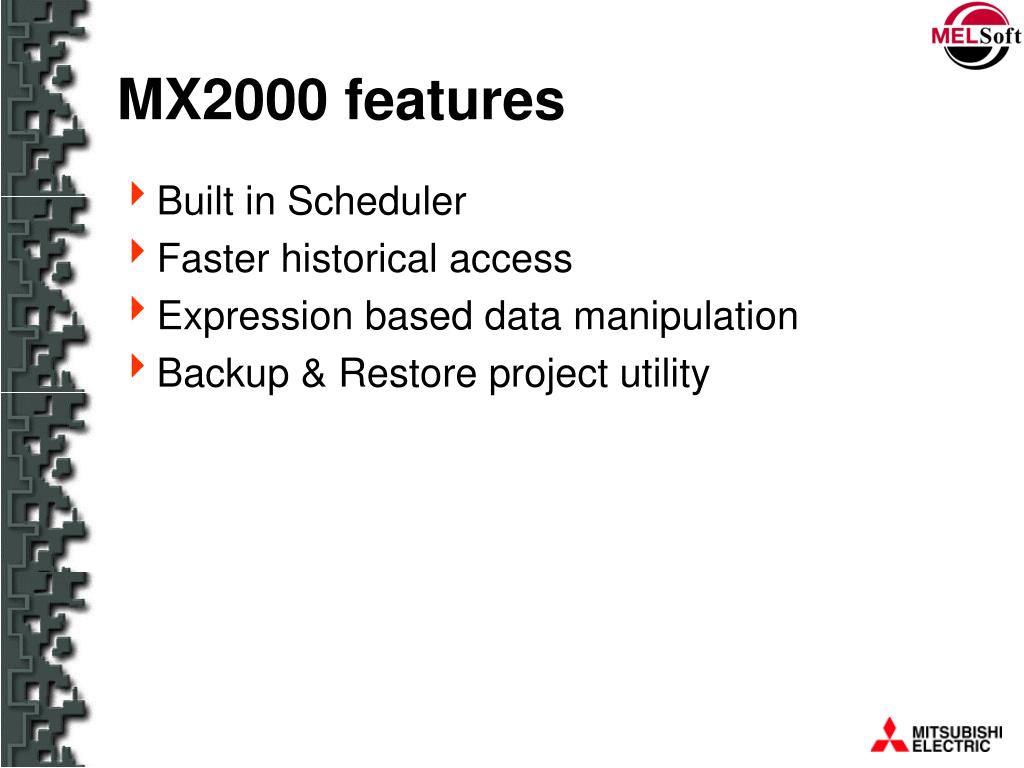 MELSoft

MX2000 features

Built in Scheduler
Faster historical access
Expression based data manipulation
Backup & Restore project utility

MITSUBISHI ELECTRIC